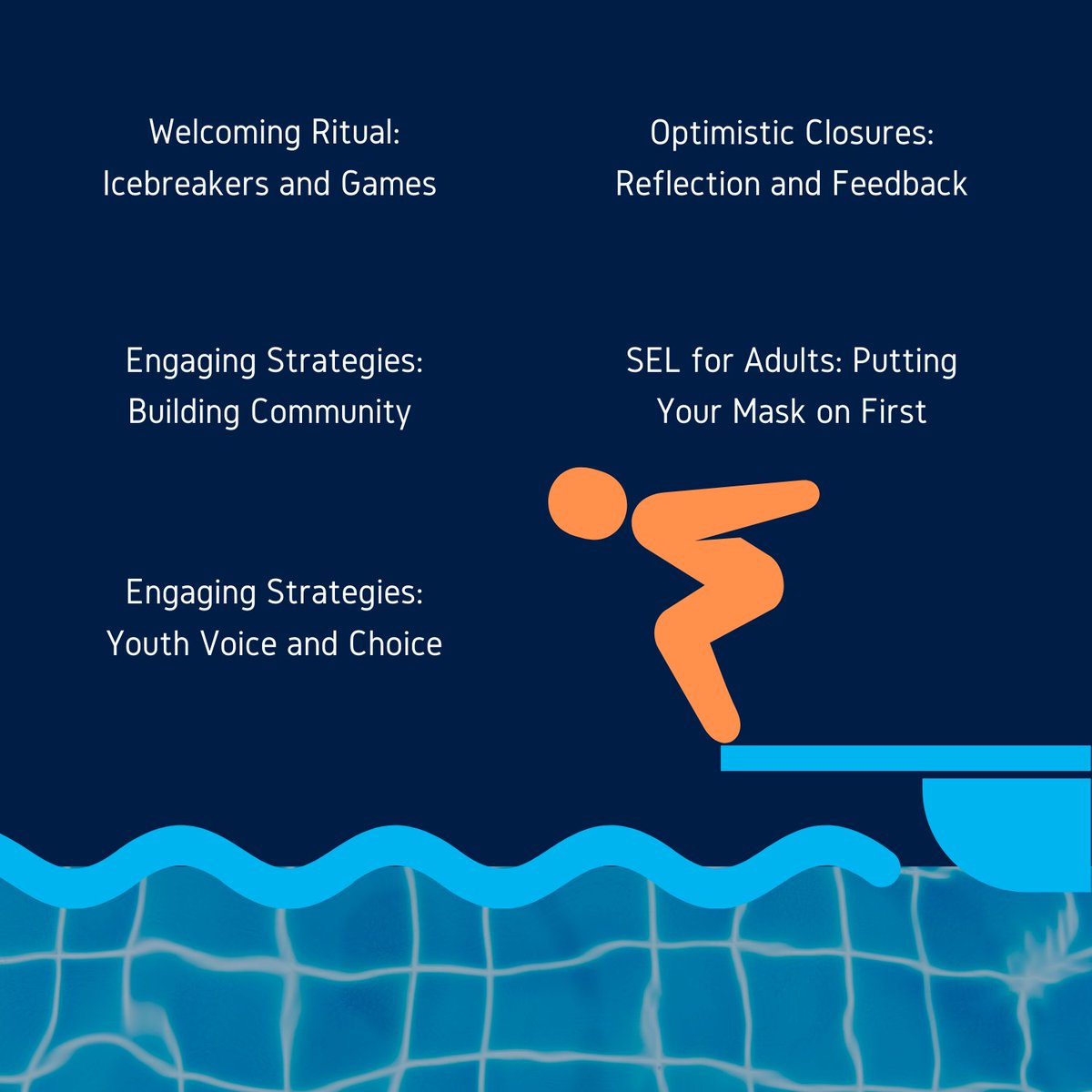 Welcoming Ritual:
Icebreakers and Games

Engaging Strategies:
Building Community

Engaging Strategies:
Youth Voice and Choice

Optimistic Closures:
Reflection and Feedback

SEL for Adults: Putting
Your Mask on First